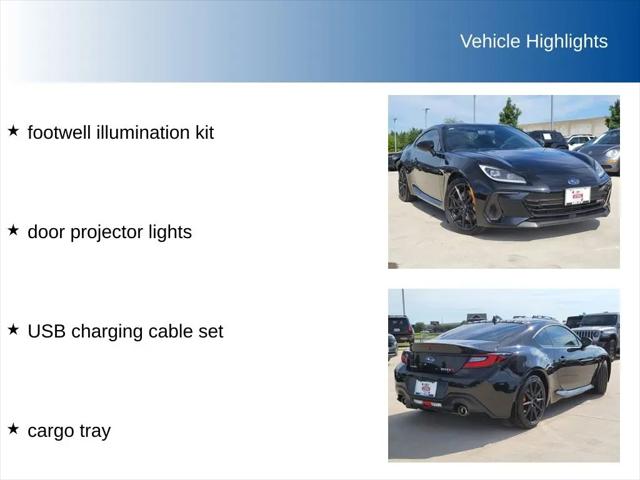 Vehicle Highlights

★ footwell illumination kit

★ door projector lights

★ USB charging cable set

★ cargo tray